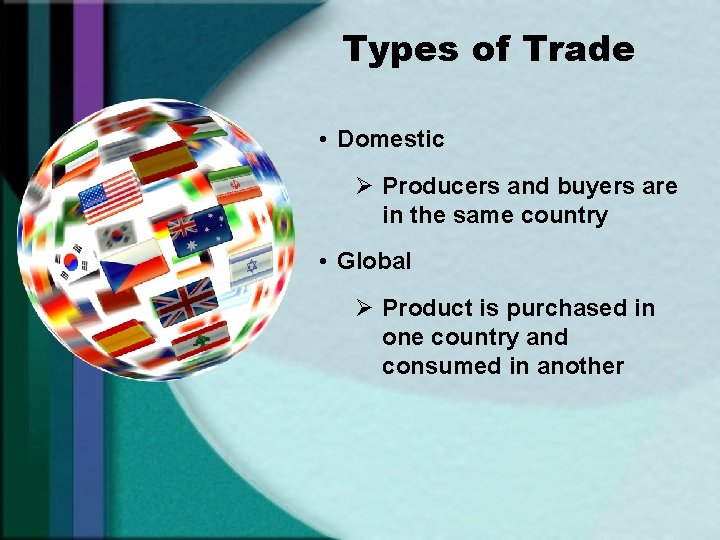 Types of Trade

• Domestic

➢ Producers and buyers are in the same country

• Global

➢ Product is purchased in one country and consumed in another